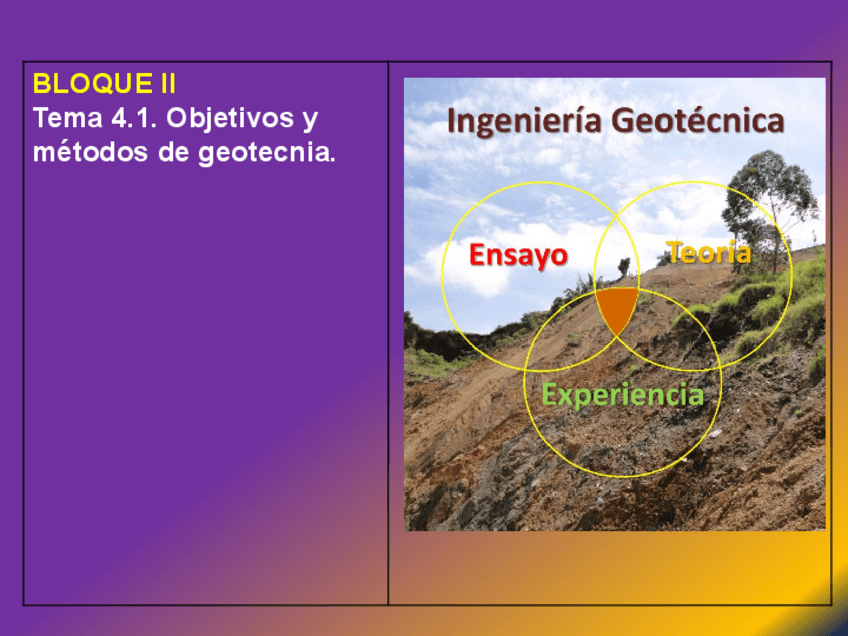 BLOQUE II
Tema 4.1. Objetivos y métodos de geotecnia.

Ingeniería Geotécnica

Ensayo

Teoría

Experiencia